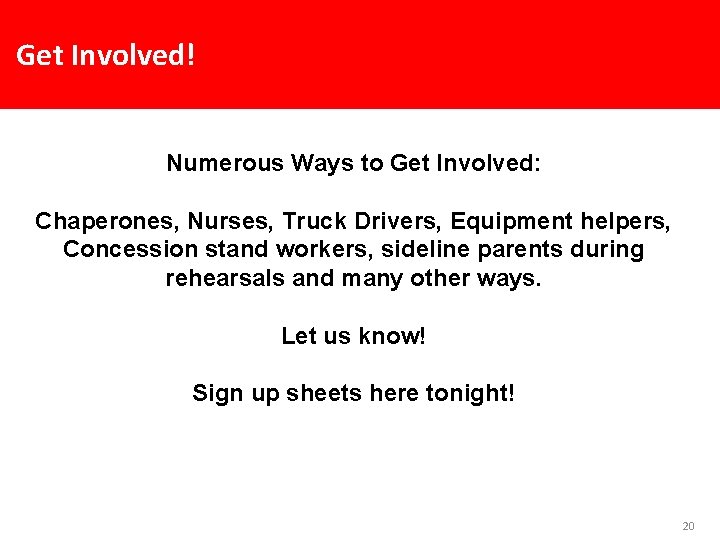 Get Involved!

Numerous Ways to Get Involved:

Chaperones, Nurses, Truck Drivers, Equipment helpers, Concession stand workers, sideline parents during rehearsals and many other ways.

Let us know!

Sign up sheets here tonight!

20